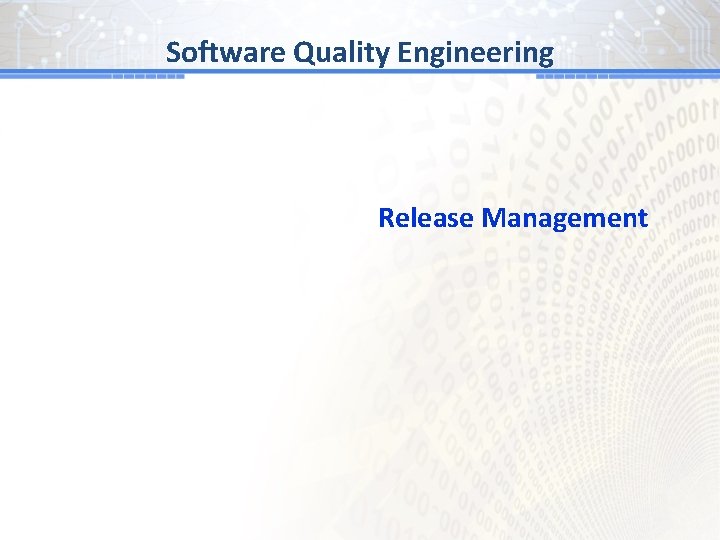 Software Quality Engineering

Release Management